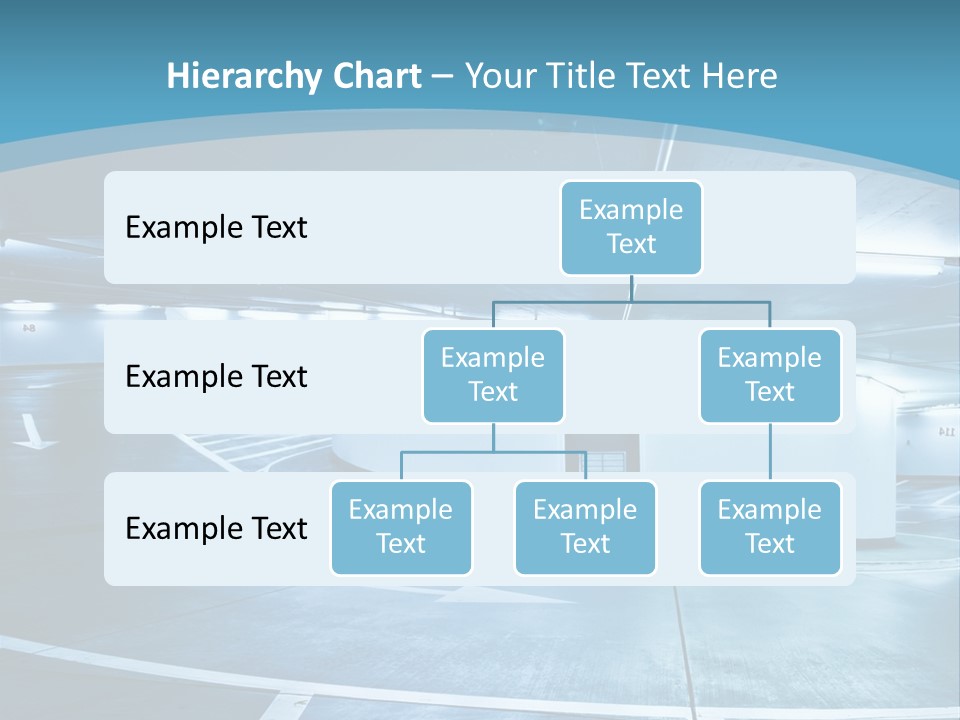 Hierarchy Chart – Your Title Text Here

Example Text

Example Text

Example Text

Example Text

Example Text

Example Text

Example Text

Example Text

Example Text